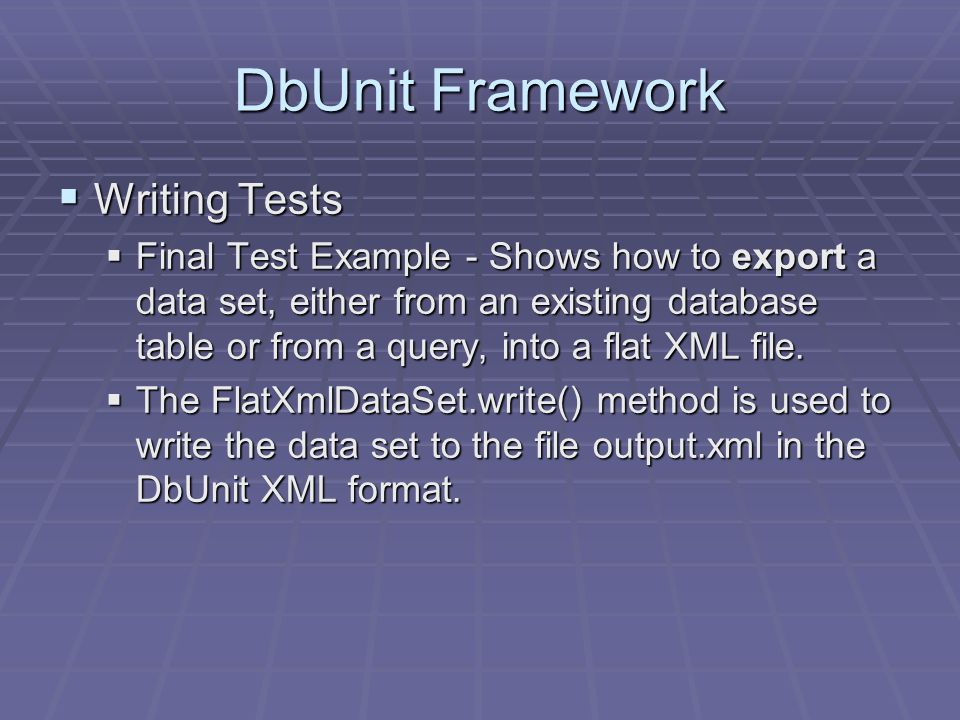 DbUnit Framework

▪ Writing Tests
▪ Final Test Example - Shows how to export a data set, either from an existing database table or from a query, into a flat XML file.
▪ The FlatXmlDataSet.write() method is used to write the data set to the file output.xml in the DbUnit XML format.